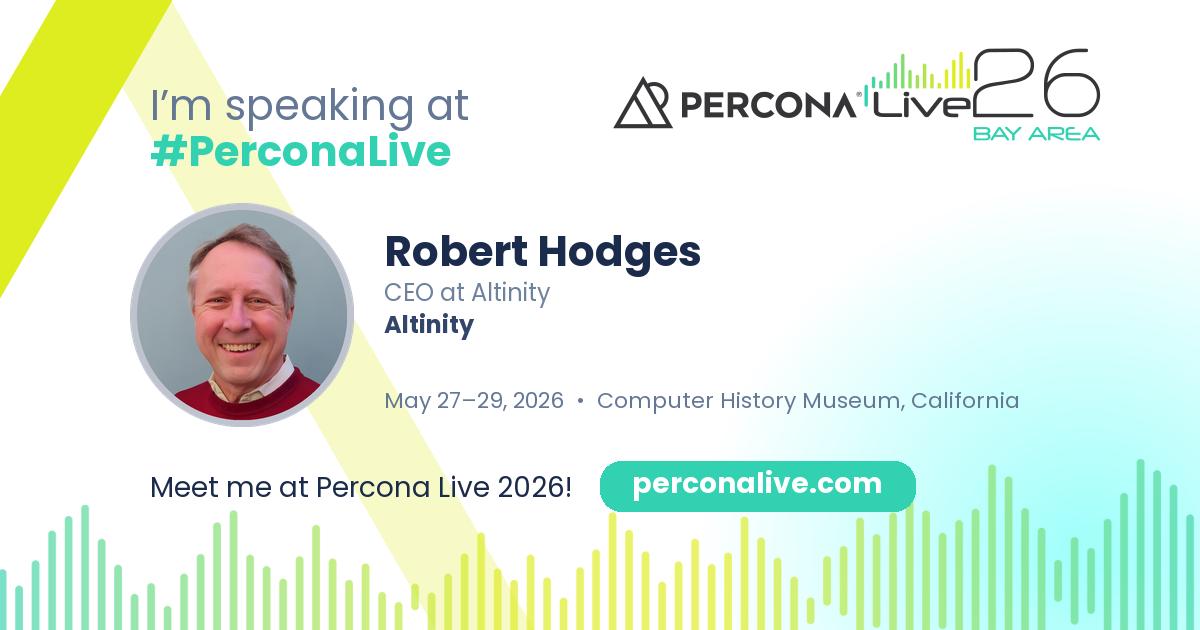 I'm speaking at
#PerconaLive

PERCONA® Live 26
BAY AREA

Robert Hodges
CEO at Altinity
Altinity

May 27–29, 2026 • Computer History Museum, California

Meet me at Percona Live 2026!

perconalive.com